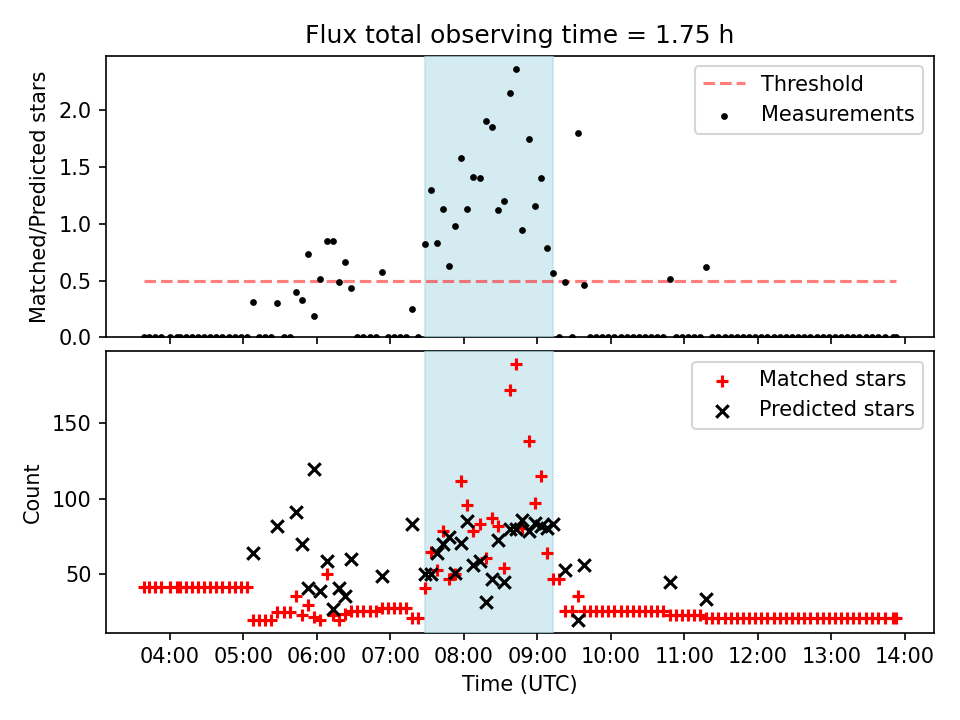 Flux total observing time = 1.75 h

Matched/Predicted stars

2.0
1.5
1.0
0.5
0.0

Threshold
Measurements

Count

150
100
50

Matched stars
Predicted stars

04:00 05:00 06:00 07:00 08:00 09:00 10:00 11:00 12:00 13:00 14:00

Time (UTC)